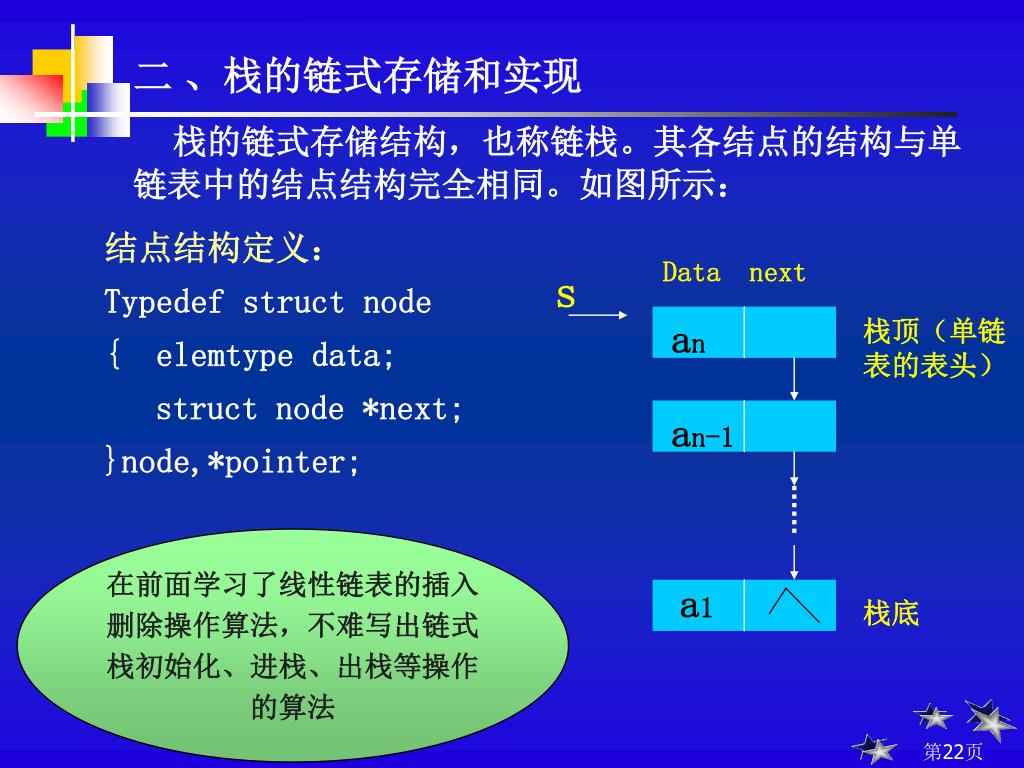 二、栈的链式存储和实现

栈的链式存储结构，也称链栈。其各结点的结构与单链表中的结点结构完全相同。如图所示：

结点结构定义：

Typedef struct node

{ elemtype data;

struct node *next;

}node,*pointer;

Data next

s

$a_n$

栈顶（单链表的表头）

$a_{n-1}$

$a_1$

栈底

在前面学习了线性链表的插入删除操作算法，不难写出链式栈初始化、进栈、出栈等操作的算法

第22页